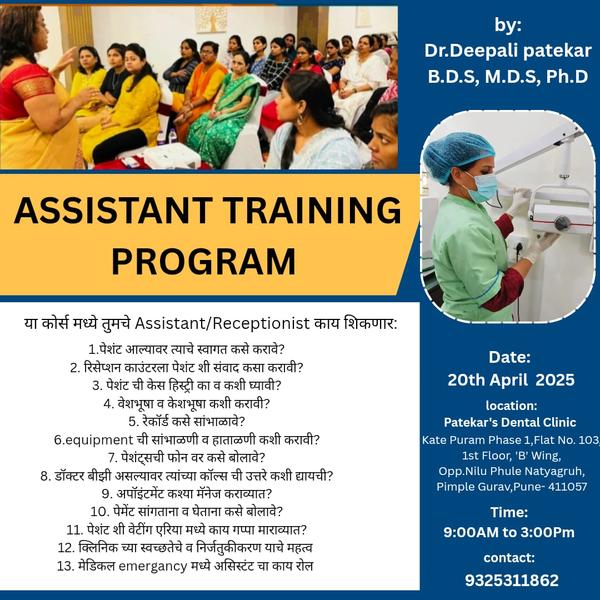 by:
Dr.Deepali patekar
B.D.S, M.D.S, Ph.D

ASSISTANT TRAINING PROGRAM

या कोर्स मध्ये तुमचे Assistant/Receptionist काय शिकणार:
1.पेशंट आल्यावर त्याचे स्वागत कसे करावे?
2. रिसेप्शन काउंटरला पेशंट शी संवाद कसा करावी?
3. पेशंट ची केस हिस्ट्री का व कशी घ्यावी?
4. वेशभूषा व केशभूषा कशी करावी?
5. रेकॉर्ड कसे सांभाळावे?
6.equipment ची सांभाळणी व हाताळणी कशी करावी?
7. पेशंट्सची फोन वर कसे बोलावे?
8. डॉक्टर बीझी असल्यावर त्यांच्या कॉल्स ची उत्तरे कशी द्यायची?
9. अपॉइंटमेंट कश्या मॅनेज कराव्यात?
10. पेमेंट सांगताना व घेताना कसे बोलावे?
11. पेशंट शी वेटींग एरिया मध्ये काय गप्पा माराव्यात?
12. क्लिनिक च्या स्वच्छतेचे व निर्जतुकीकरण याचे महत्व
13. मेडिकल emergancy मध्ये असिस्टंट चा काय रोल

Date:
20th April 2025
location:
Patekar's Dental Clinic
Kate Puram Phase 1,Flat No. 103, 1st Floor, 'B' Wing, Opp.Nilu Phule Natyagruh, Pimple Gurav,Pune- 411057
Time:
9:00AM to 3:00Pm
contact:
9325311862